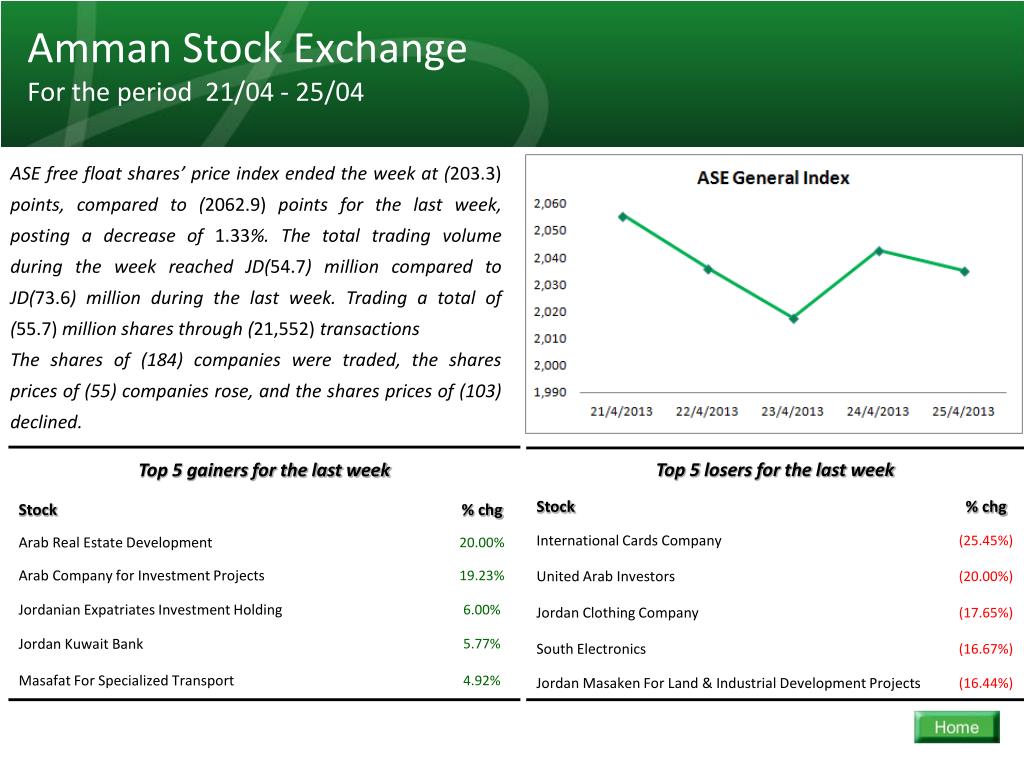 Amman Stock Exchange
For the period 21/04 - 25/04

ASE free float shares' price index ended the week at (203.3) points, compared to (2062.9) points for the last week, posting a decrease of 1.33%. The total trading volume during the week reached JD(54.7) million compared to JD(73.6) million during the last week. Trading a total of (55.7) million shares through (21,552) transactions
The shares of (184) companies were traded, the shares prices of (55) companies rose, and the shares prices of (103) declined.

ASE General Index

2,060
2,050
2,040
2,030
2,020
2,010
2,000
1,990

21/4/2013 22/4/2013 23/4/2013 24/4/2013 25/4/2013

Top 5 gainers for the last week

| Stock | % chg |
|---|---|
| Arab Real Estate Development | 20.00% |
| Arab Company for Investment Projects | 19.23% |
| Jordanian Expatriates Investment Holding | 6.00% |
| Jordan Kuwait Bank | 5.77% |
| Masafat For Specialized Transport | 4.92% |

Top 5 losers for the last week

| Stock | % chg |
|---|---|
| International Cards Company | (25.45%) |
| United Arab Investors | (20.00%) |
| Jordan Clothing Company | (17.65%) |
| South Electronics | (16.67%) |
| Jordan Masaken For Land & Industrial Development Projects | (16.44%) |

Home